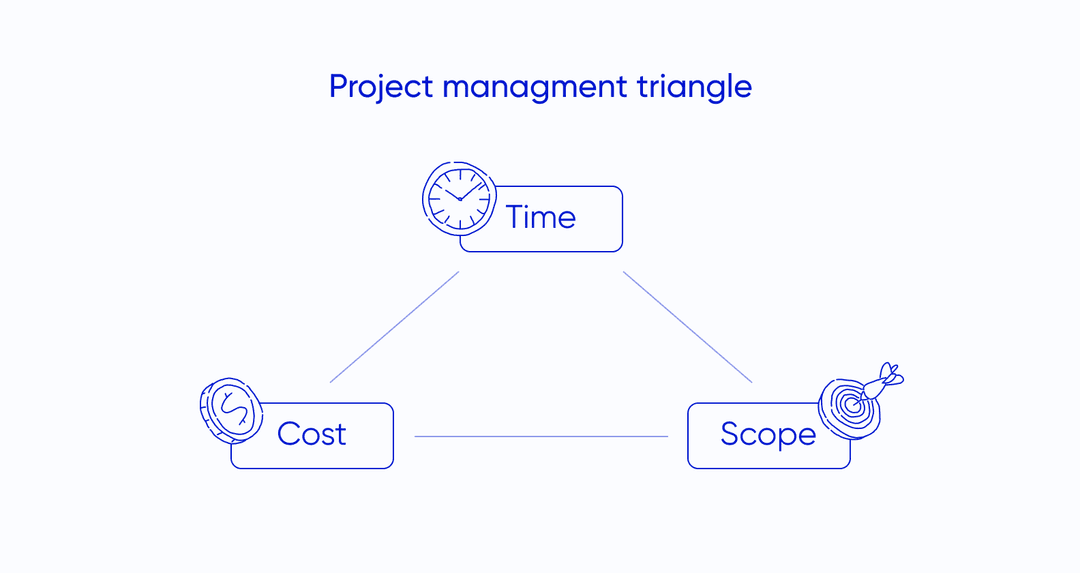 Project managment triangle

Time

Cost

Scope